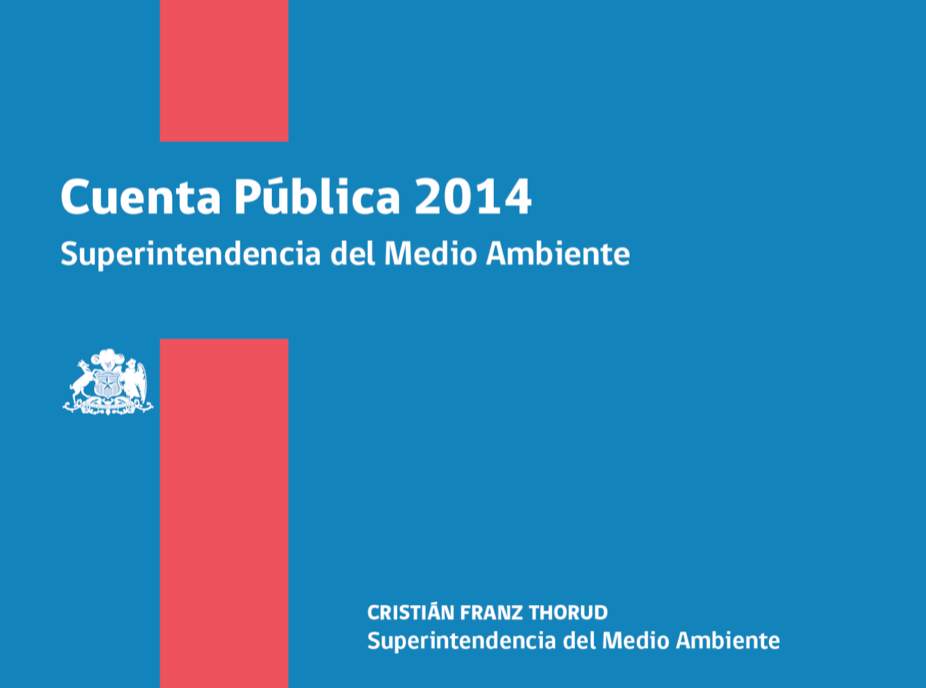 Cuenta Pública 2014
Superintendencia del Medio Ambiente

CRISTIÁN FRANZ THORUD
Superintendencia del Medio Ambiente